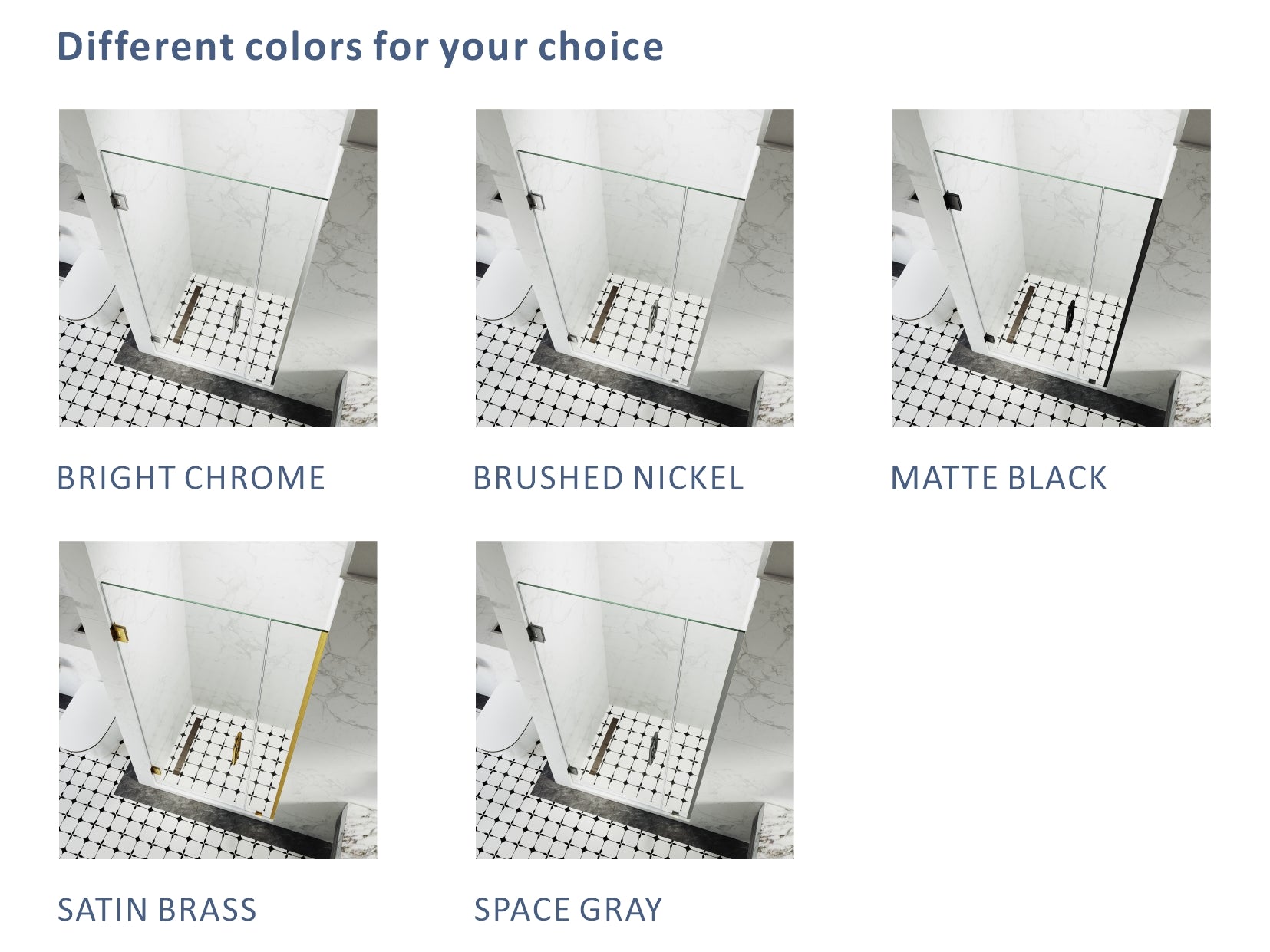 Different colors for your choice

BRIGHT CHROME

BRUSHED NICKEL

MATTE BLACK

SATIN BRASS

SPACE GRAY